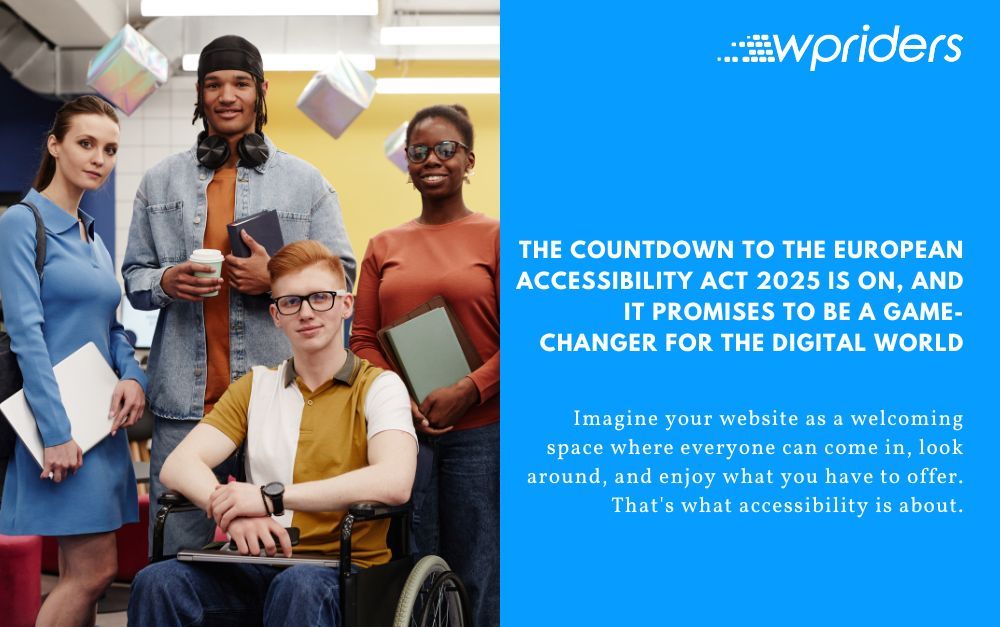 wpriders

THE COUNTDOWN TO THE EUROPEAN ACCESSIBILITY ACT 2025 IS ON, AND IT PROMISES TO BE A GAME-CHANGER FOR THE DIGITAL WORLD

Imagine your website as a welcoming space where everyone can come in, look around, and enjoy what you have to offer. That's what accessibility is about.